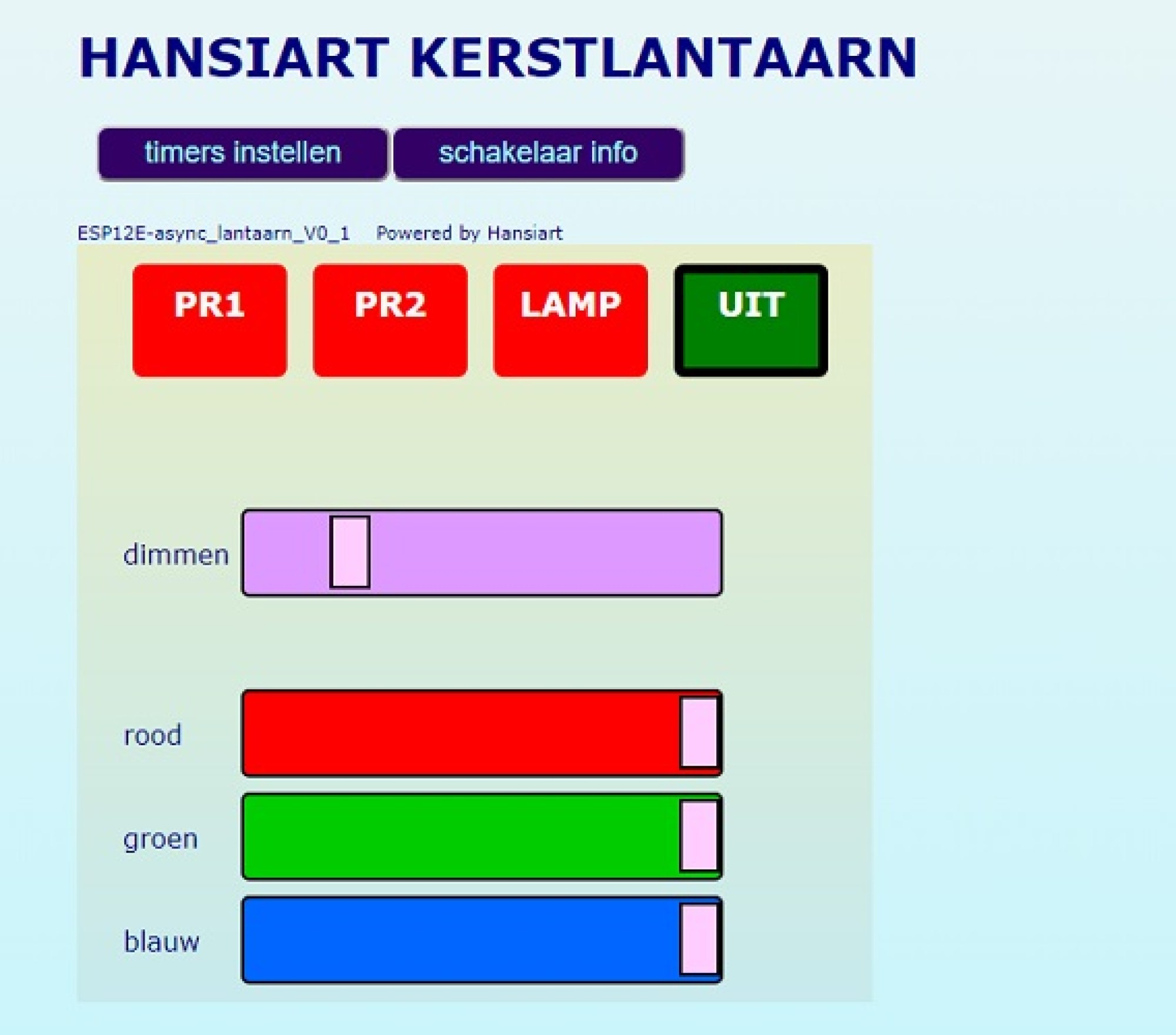 HANSIART KERSTLANTAARN

timers instellen

schakelaar info

ESP12E-async_lantaarn_V0_1    Powered by Hansiart

PR1

PR2

LAMP

UIT

dimmen

rood

groen

blauw